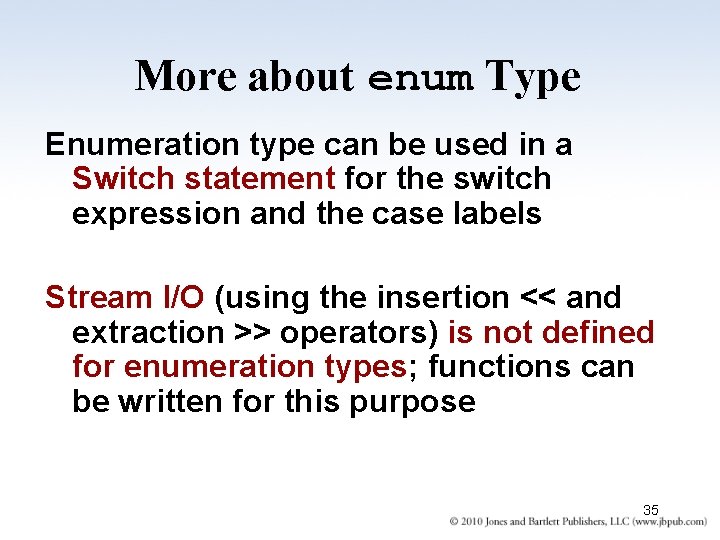 More about enum Type

Enumeration type can be used in a Switch statement for the switch expression and the case labels

Stream I/O (using the insertion << and extraction >> operators) is not defined for enumeration types; functions can be written for this purpose

35

© 2010 Jones and Bartlett Publishers, LLC (www.jbpub.com)